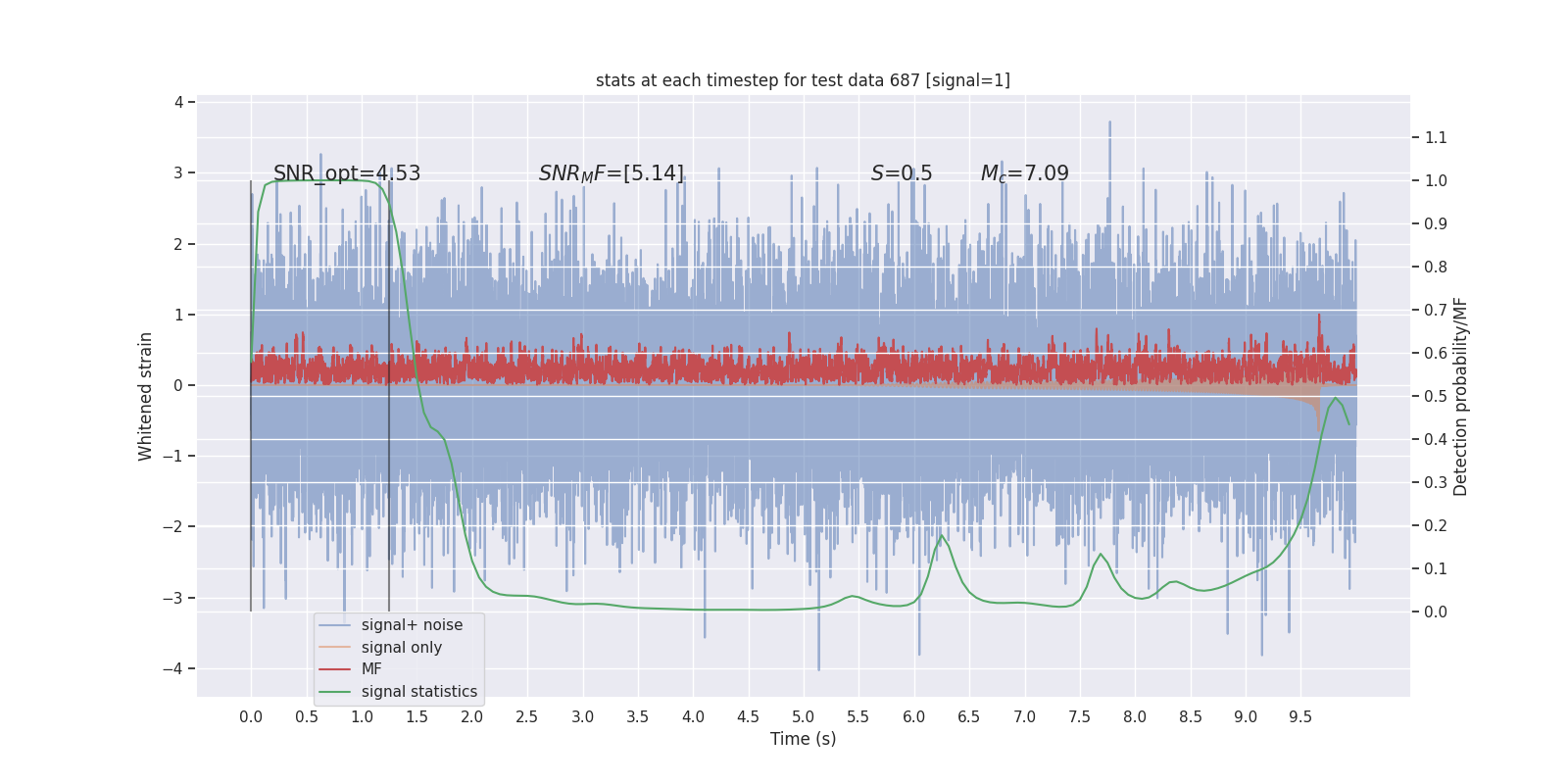 stats at each timestep for test data 687 [signal=1]

SNR_opt=4.53 $SNR_MF$=[5.14] $S$=0.5 $M_c$=7.09

Whitened strain

4
3
2
1
0
−1
−2
−3
−4

Detection probability/MF

1.1
1.0
0.9
0.8
0.7
0.6
0.5
0.4
0.3
0.2
0.1
0.0

signal+ noise
signal only
MF
signal statistics

0.0 0.5 1.0 1.5 2.0 2.5 3.0 3.5 4.0 4.5 5.0 5.5 6.0 6.5 7.0 7.5 8.0 8.5 9.0 9.5

Time (s)